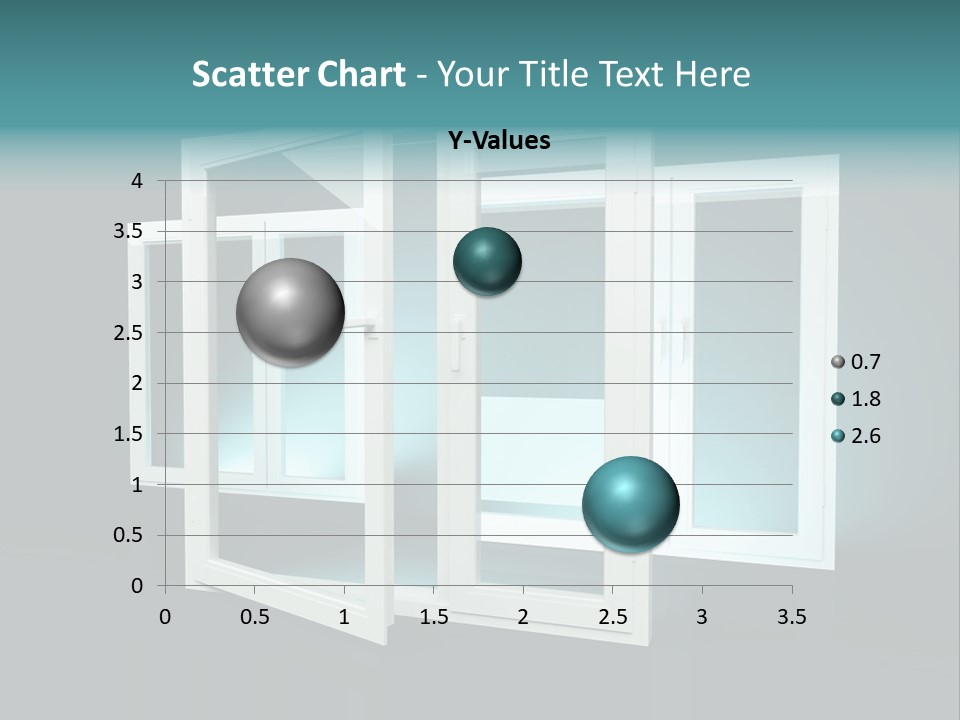 Scatter Chart - Your Title Text Here

Y-Values

4
3.5
3
2.5
2
1.5
1
0.5
0

0 0.5 1 1.5 2 2.5 3 3.5

0.7
1.8
2.6